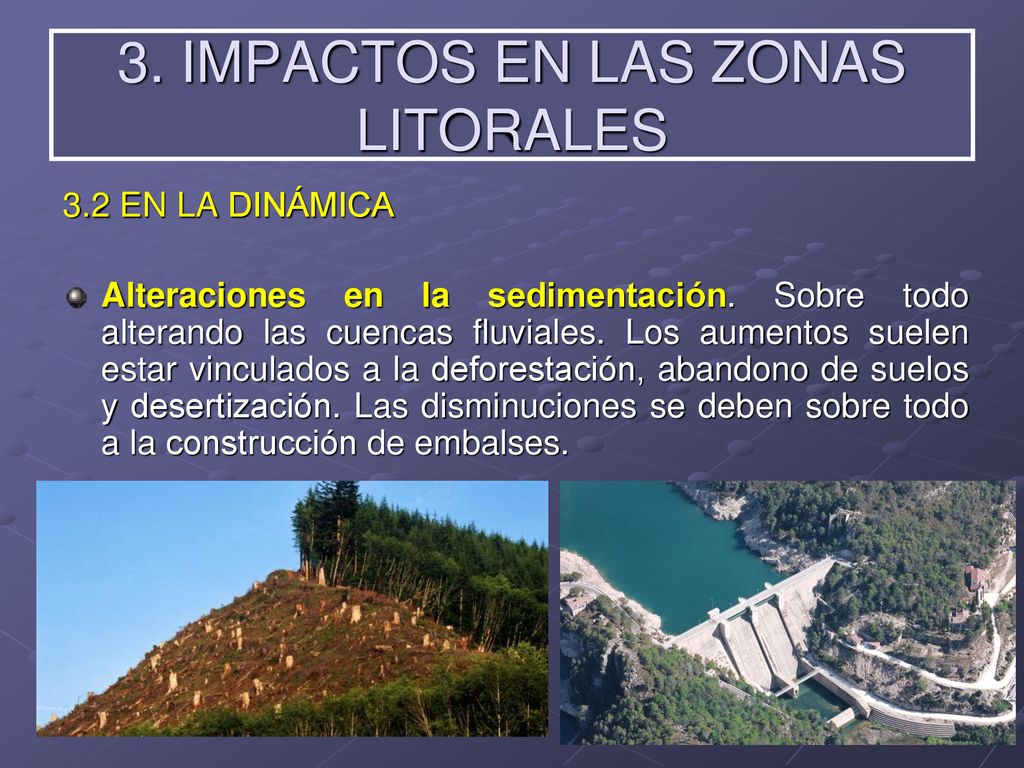 3. IMPACTOS EN LAS ZONAS LITORALES

3.2 EN LA DINÁMICA

Alteraciones en la sedimentación. Sobre todo alterando las cuencas fluviales. Los aumentos suelen estar vinculados a la deforestación, abandono de suelos y desertización. Las disminuciones se deben sobre todo a la construcción de embalses.